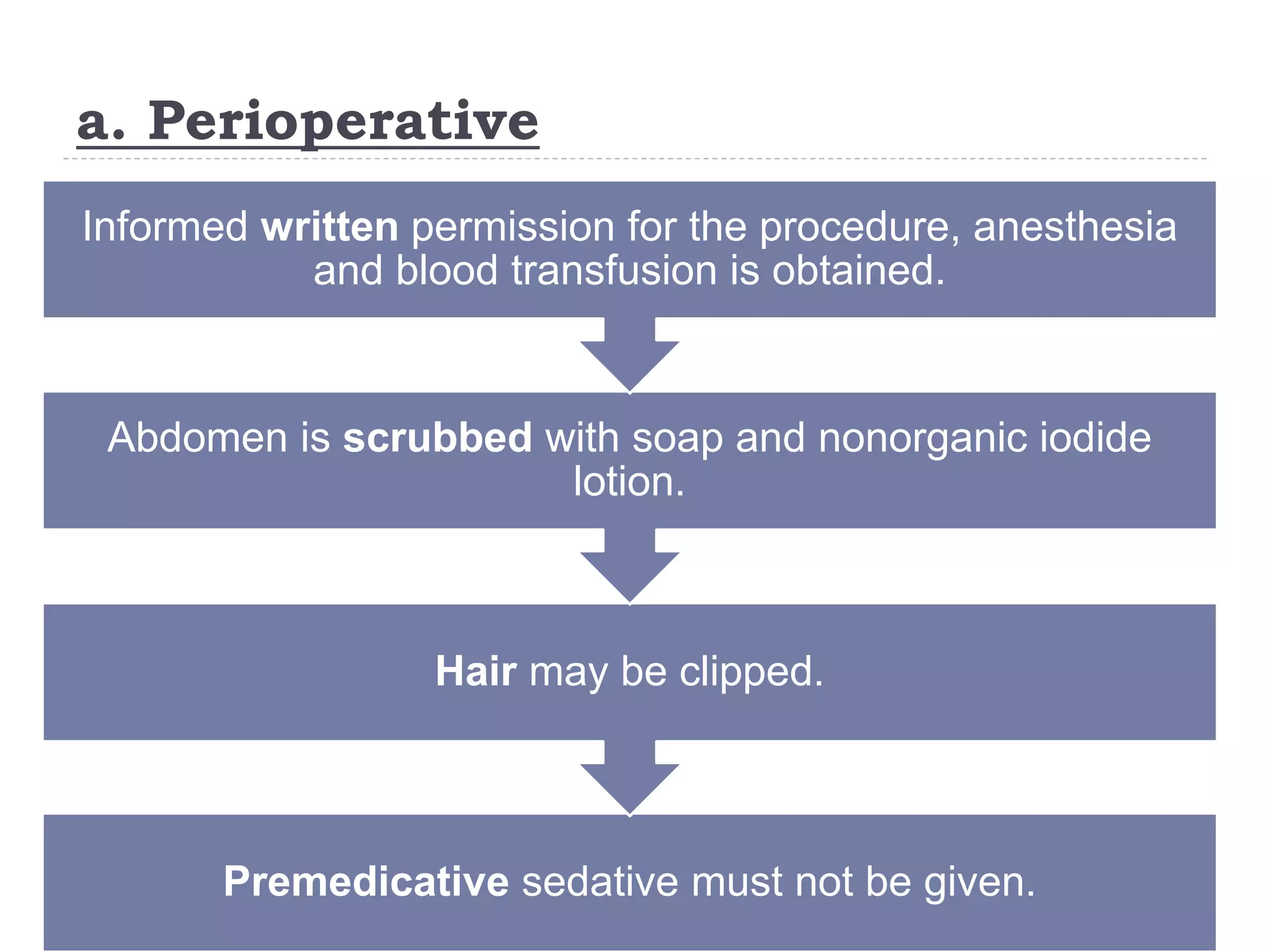 a. Perioperative

Informed written permission for the procedure, anesthesia and blood transfusion is obtained.

Abdomen is scrubbed with soap and nonorganic iodide lotion.

Hair may be clipped.

Premedicative sedative must not be given.